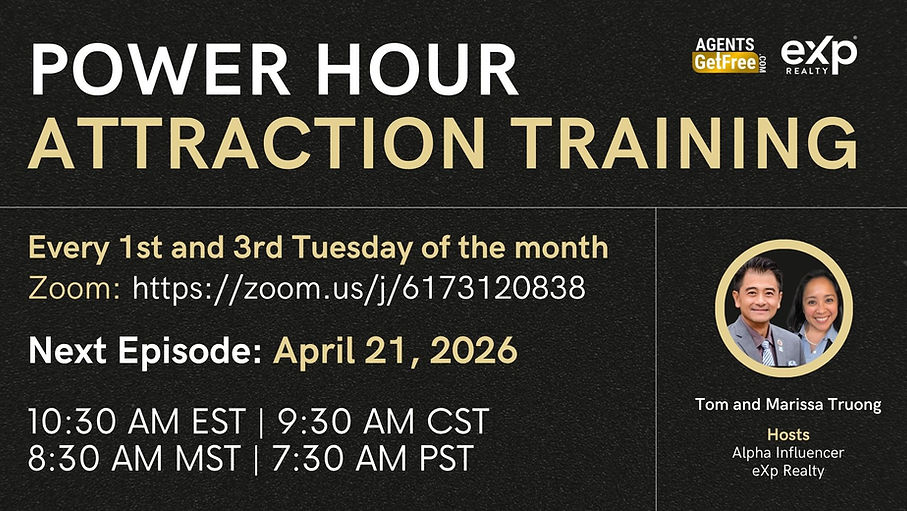 POWER HOUR
ATTRACTION TRAINING

AGENTS GetFree .COM

eXp REALTY

Every 1st and 3rd Tuesday of the month
Zoom: https://zoom.us/j/6173120838

Next Episode: April 21, 2026

10:30 AM EST | 9:30 AM CST
8:30 AM MST | 7:30 AM PST

Tom and Marissa Truong
Hosts
Alpha Influencer
eXp Realty